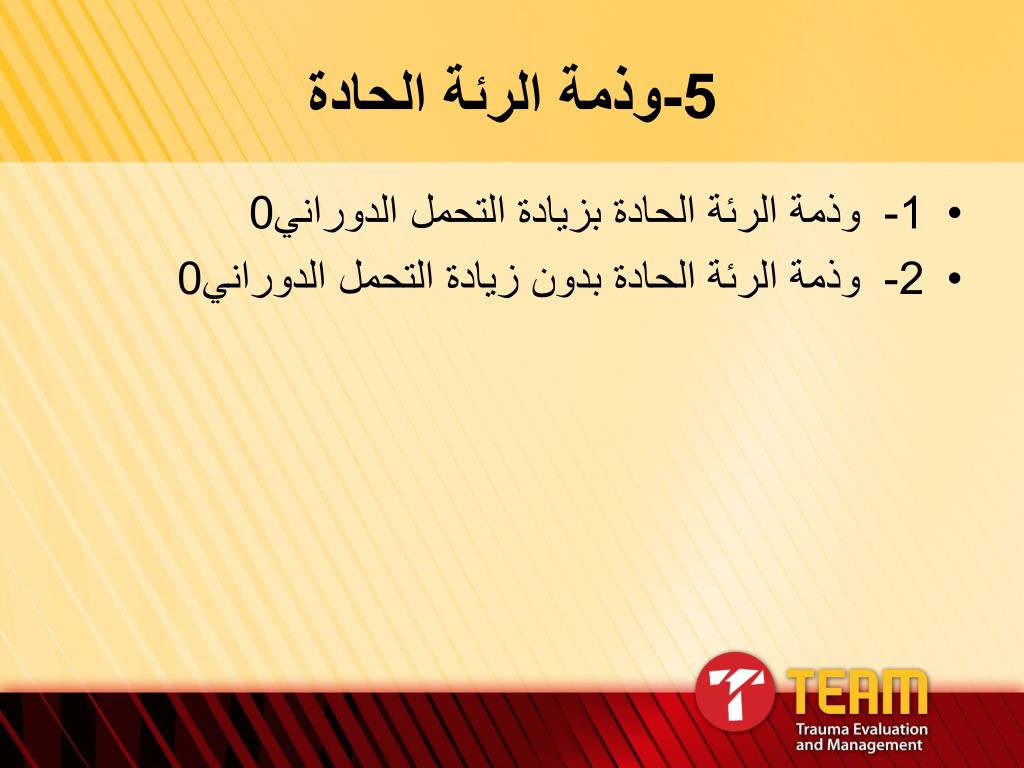 5-وذمة الرئة الحادة

• 1- وذمة الرئة الحادة بزيادة التحمل الدوراني0
• 2- وذمة الرئة الحادة بدون زيادة التحمل الدوراني0

TEAM
Trauma Evaluation and Management